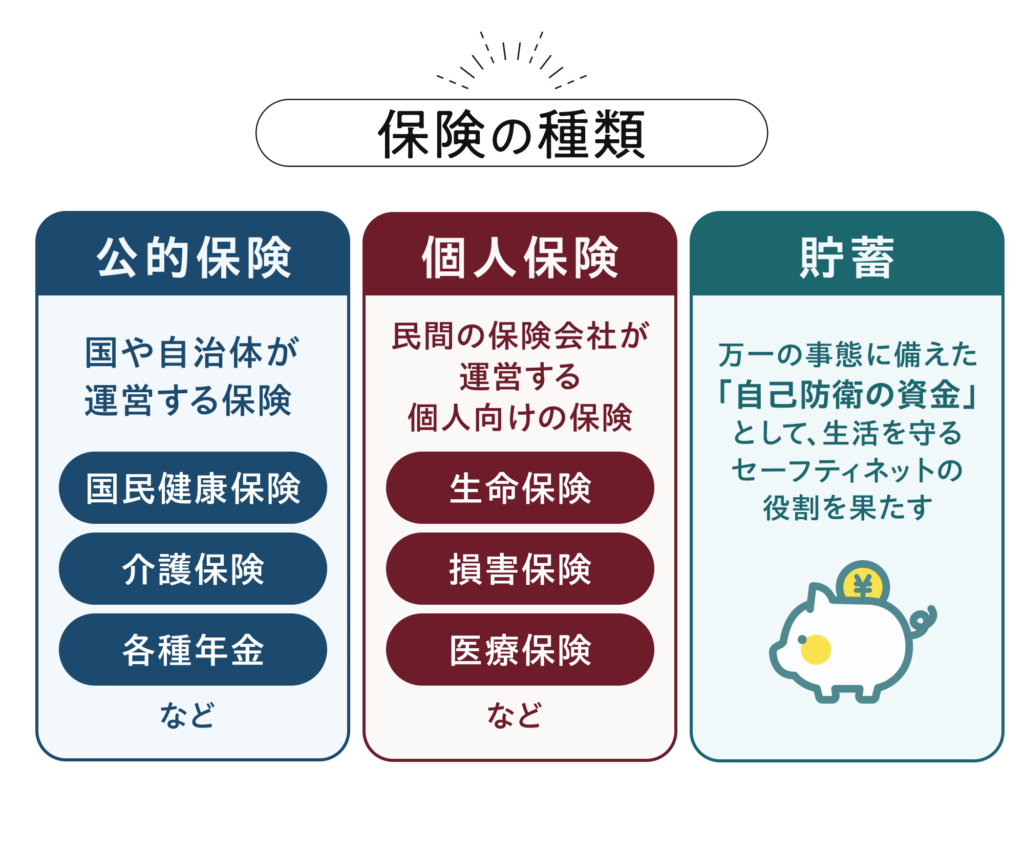 保険の種類

公的保険

国や自治体が運営する保険

国民健康保険

介護保険

各種年金

など

個人保険

民間の保険会社が運営する個人向けの保険

生命保険

損害保険

医療保険

など

貯蓄

万一の事態に備えた「自己防衛の資金」として、生活を守るセーフティネットの役割を果たす

¥